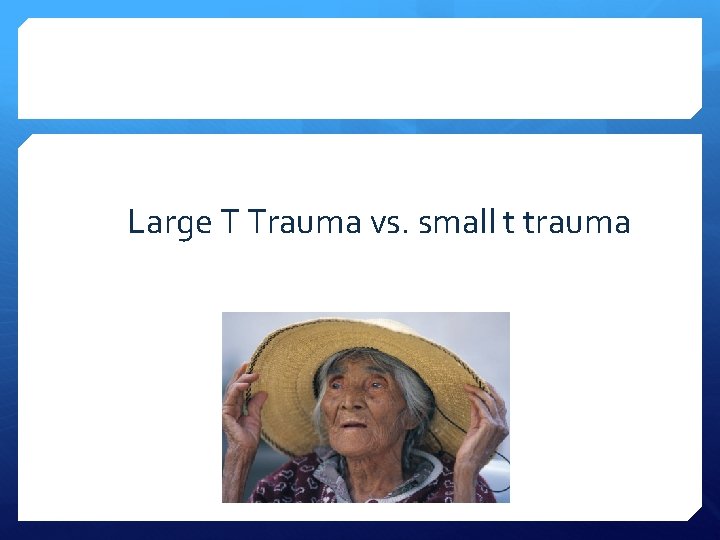 Large T Trauma vs. small t trauma